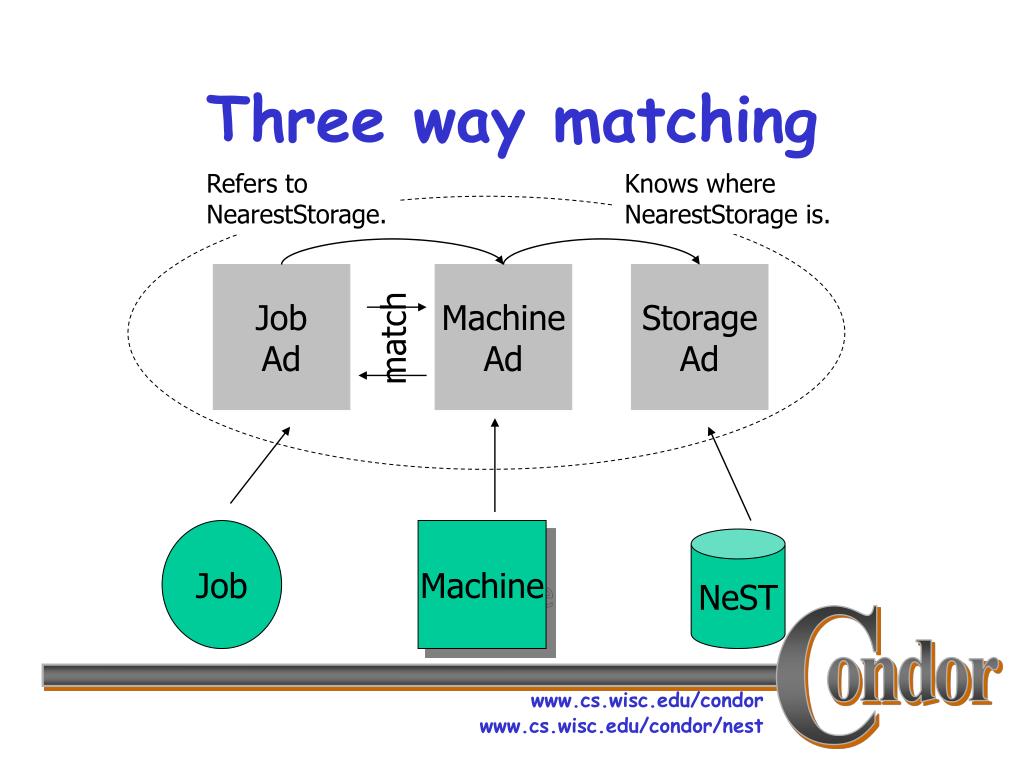 Three way matching

Refers to NearestStorage.

Knows where NearestStorage is.

Job Ad

match

Machine Ad

Storage Ad

Job

Machine

NeST

Condor

www.cs.wisc.edu/condor
www.cs.wisc.edu/condor/nest